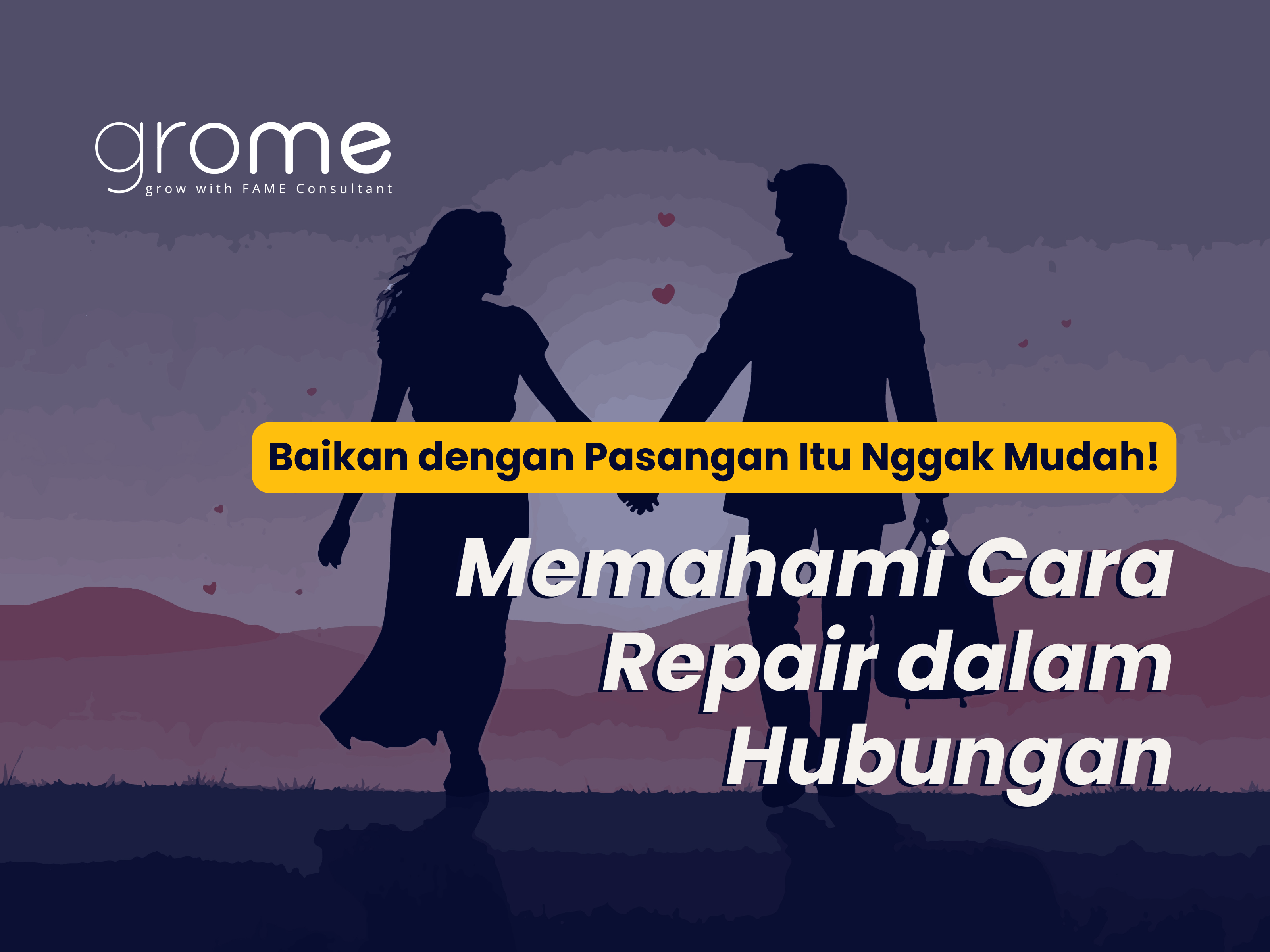 grome
grow with FAME Consultant

Baikan dengan Pasangan Itu Nggak Mudah!

Memahami Cara Repair dalam Hubungan